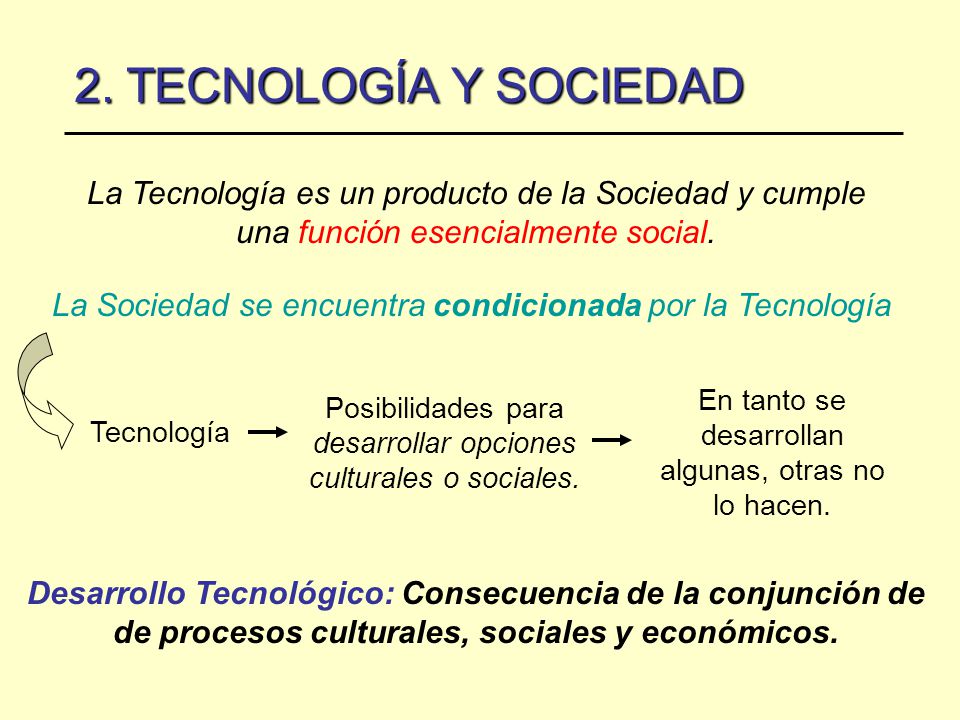 2. TECNOLOGÍA Y SOCIEDAD

La Tecnología es un producto de la Sociedad y cumple una función esencialmente social.

La Sociedad se encuentra condicionada por la Tecnología

Tecnología

Posibilidades para desarrollar opciones culturales o sociales.

En tanto se desarrollan algunas, otras no lo hacen.

Desarrollo Tecnológico: Consecuencia de la conjunción de de procesos culturales, sociales y económicos.